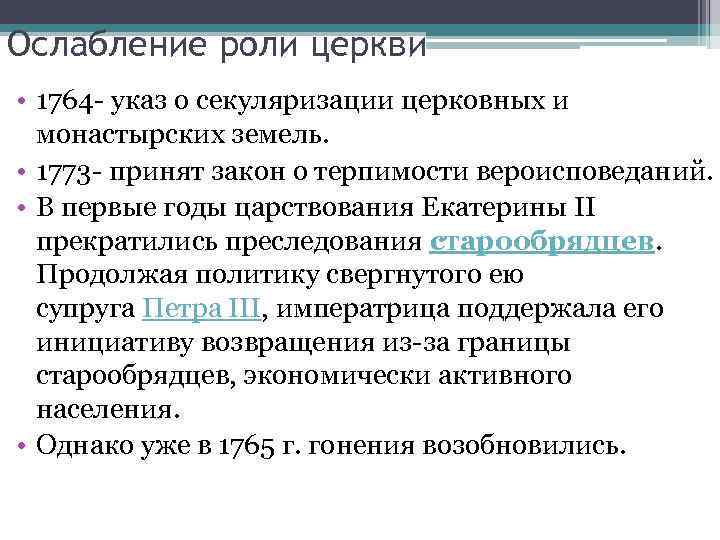 Ослабление роли церкви

• 1764- указ о секуляризации церковных и монастырских земель.
• 1773- принят закон о терпимости вероисповеданий.
• В первые годы царствования Екатерины II прекратились преследования старообрядцев. Продолжая политику свергнутого ею супруга Петра III, императрица поддержала его инициативу возвращения из-за границы старообрядцев, экономически активного населения.
• Однако уже в 1765 г. гонения возобновились.